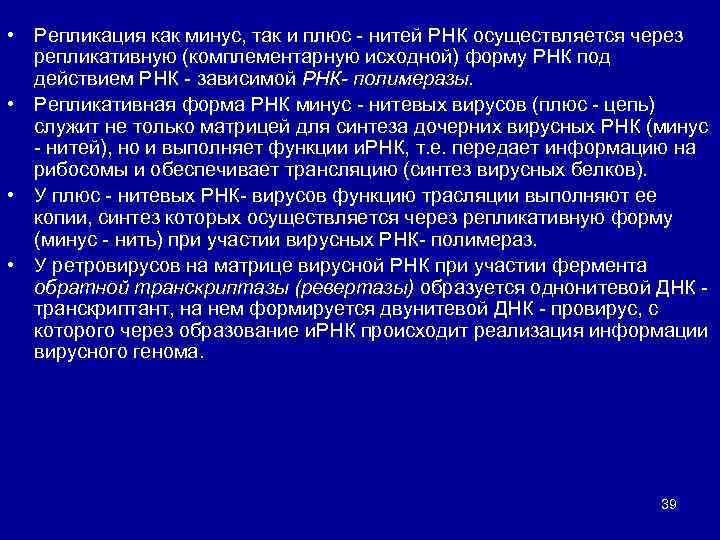 • Репликация как минус, так и плюс - нитей РНК осуществляется через репликативную (комплементарную исходной) форму РНК под действием РНК - зависимой РНК- полимеразы.

• Репликативная форма РНК минус - нитевых вирусов (плюс - цепь) служит не только матрицей для синтеза дочерних вирусных РНК (минус - нитей), но и выполняет функции иРНК, т.е. передает информацию на рибосомы и обеспечивает трансляцию (синтез вирусных белков).

• У плюс - нитевых РНК- вирусов функцию трасляции выполняют ее копии, синтез которых осуществляется через репликативную форму (минус - нить) при участии вирусных РНК- полимераз.

• У ретровирусов на матрице вирусной РНК при участии фермента обратной транскриптазы (ревертазы) образуется однонитевой ДНК - транскриптант, на нем формируется двунитевой ДНК - провирус, с которого через образование иРНК происходит реализация информации вирусного генома.

39